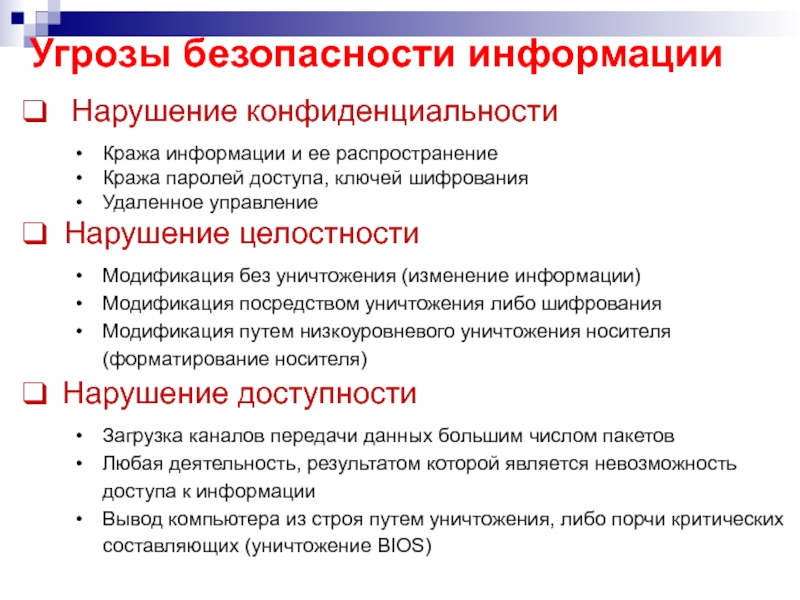 Угрозы безопасности информации

❑ Нарушение конфиденциальности

• Кража информации и ее распространение
• Кража паролей доступа, ключей шифрования
• Удаленное управление

❑ Нарушение целостности

• Модификация без уничтожения (изменение информации)
• Модификация посредством уничтожения либо шифрования
• Модификация путем низкоуровневого уничтожения носителя (форматирование носителя)

❑ Нарушение доступности

• Загрузка каналов передачи данных большим числом пакетов
• Любая деятельность, результатом которой является невозможность доступа к информации
• Вывод компьютера из строя путем уничтожения, либо порчи критических составляющих (уничтожение BIOS)